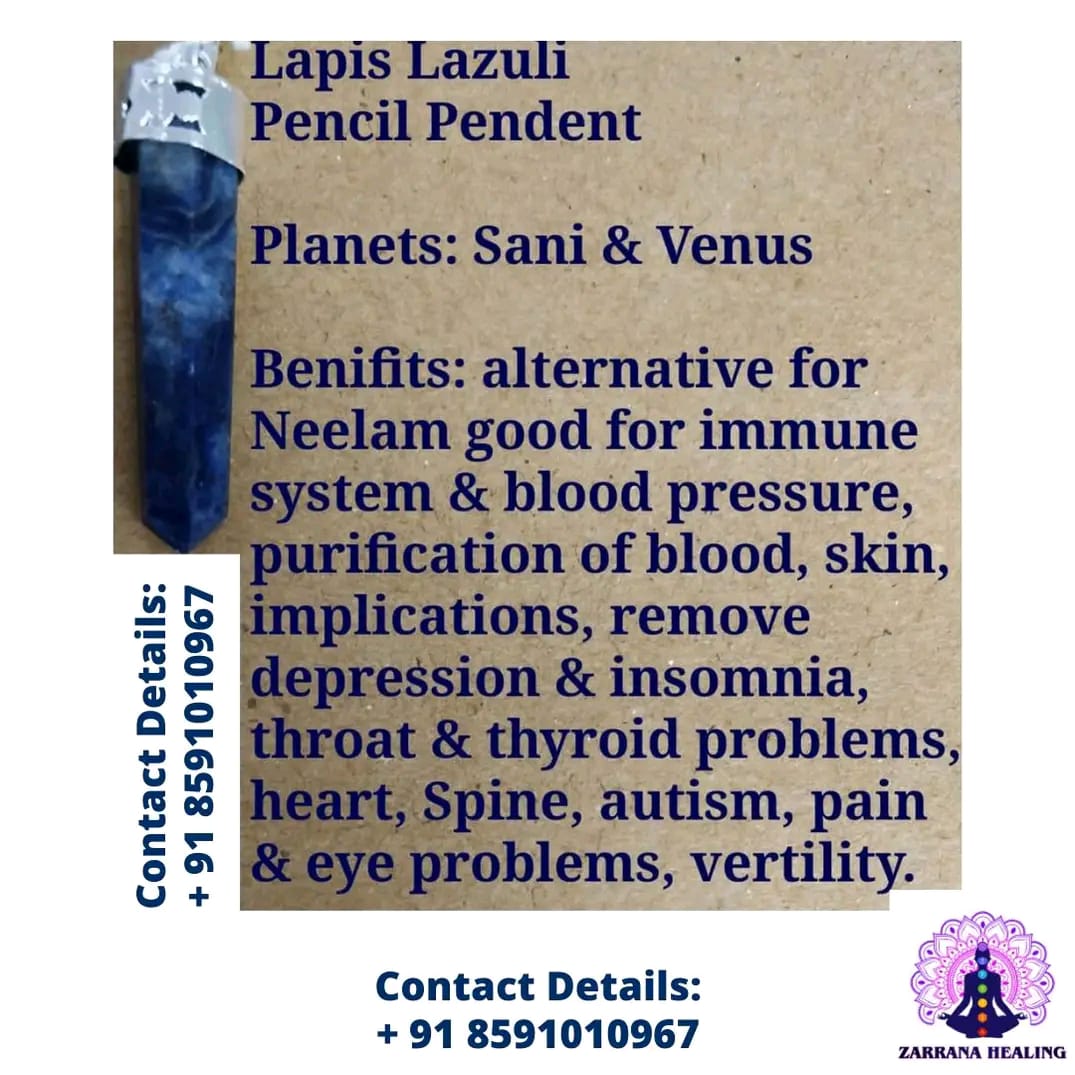 Lapis Lazuli
Pencil Pendent

Planets: Sani & Venus

Benifits: alternative for Neelam good for immune system & blood pressure, purification of blood, skin, implications, remove depression & insomnia, throat & thyroid problems, heart, Spine, autism, pain & eye problems, vertility.

Contact Details:
+ 91 8591010967

Contact Details:
+ 91 8591010967

ZARRANA HEALING